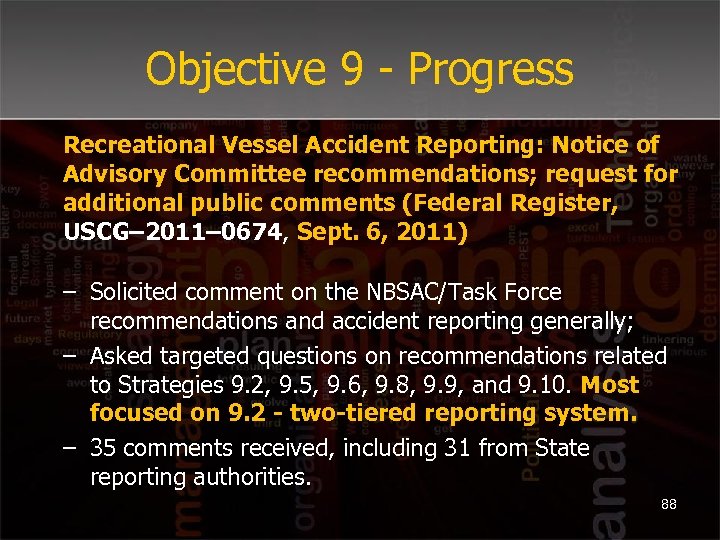 Objective 9 - Progress

Recreational Vessel Accident Reporting: Notice of Advisory Committee recommendations; request for additional public comments (Federal Register, USCG–2011–0674, Sept. 6, 2011)

– Solicited comment on the NBSAC/Task Force recommendations and accident reporting generally;
– Asked targeted questions on recommendations related to Strategies 9.2, 9.5, 9.6, 9.8, 9.9, and 9.10. Most focused on 9.2 - two-tiered reporting system.
– 35 comments received, including 31 from State reporting authorities.

88